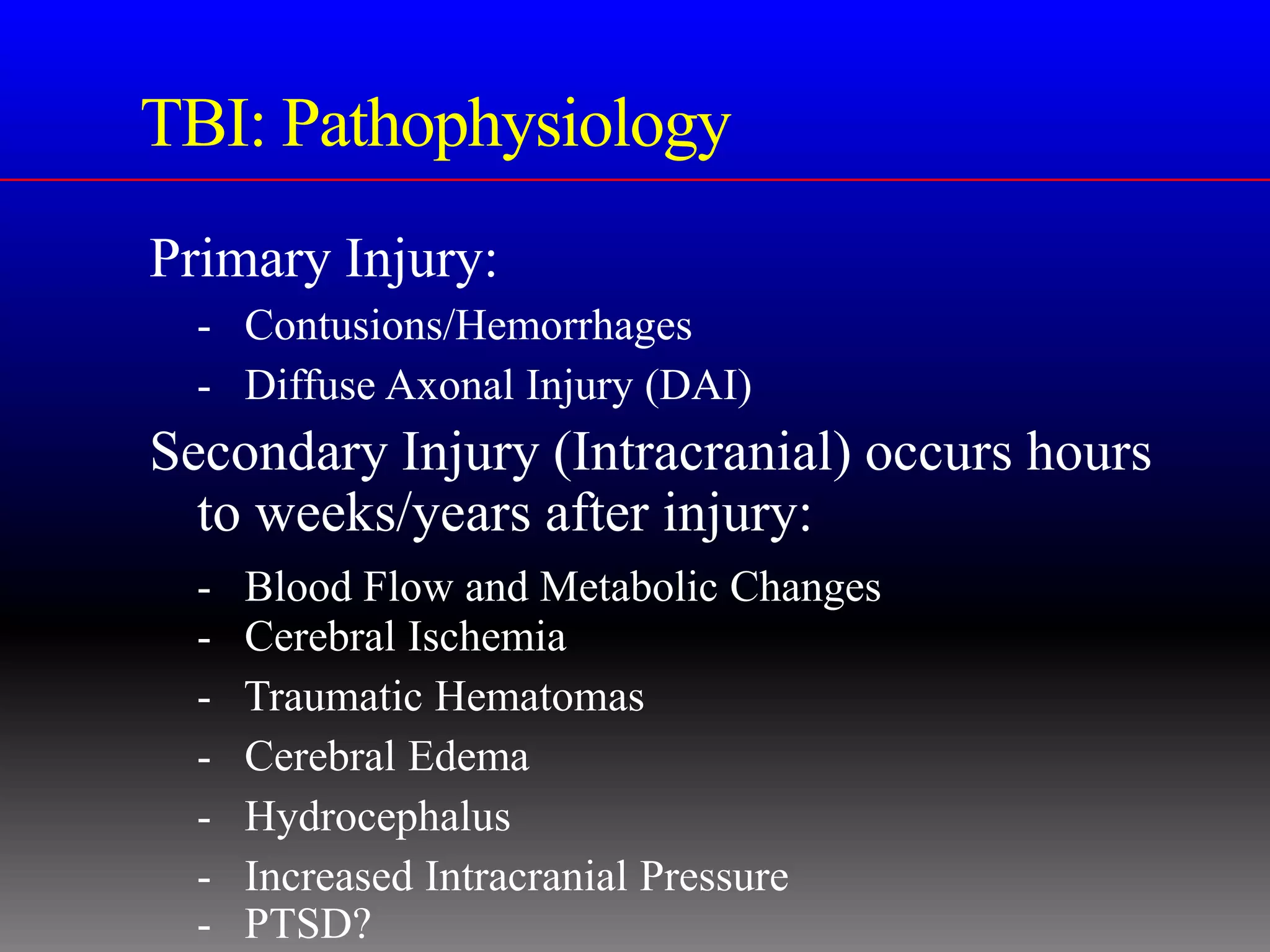 TBI: Pathophysiology

Primary Injury:

- Contusions/Hemorrhages
- Diffuse Axonal Injury (DAI)

Secondary Injury (Intracranial) occurs hours to weeks/years after injury:

- Blood Flow and Metabolic Changes
- Cerebral Ischemia
- Traumatic Hematomas
- Cerebral Edema
- Hydrocephalus
- Increased Intracranial Pressure
- PTSD?